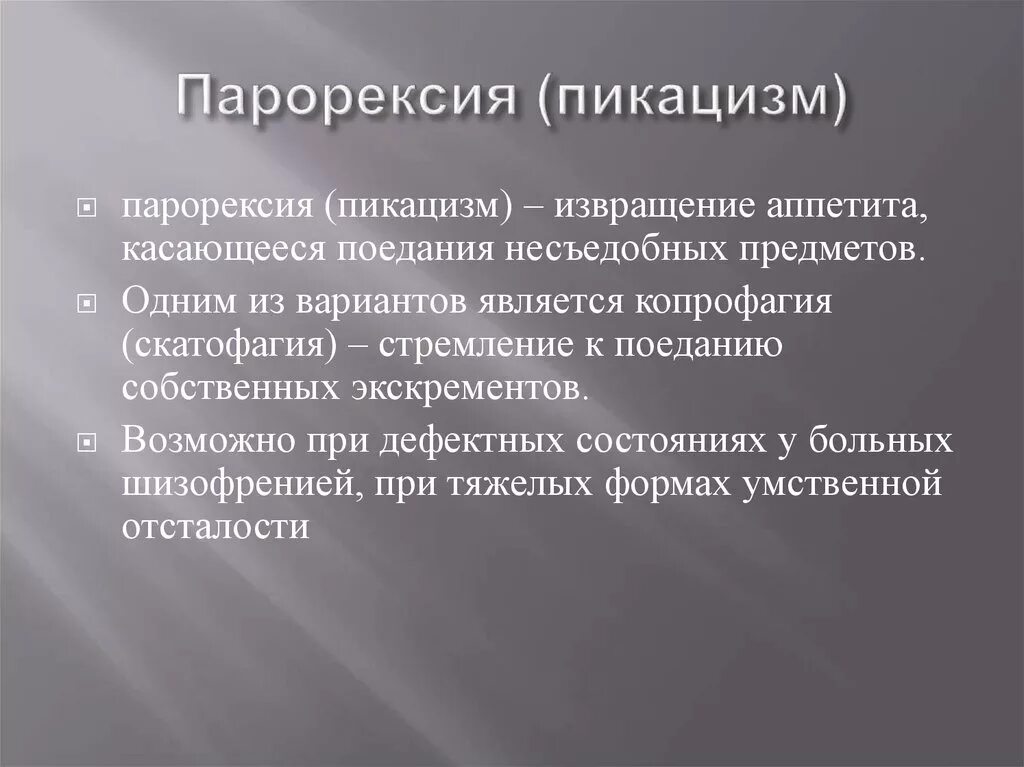 Парорексия (пикацизм)

парорексия (пикацизм) – извращение аппетита, касающееся поедания несъедобных предметов.

Одним из вариантов является копрофагия (скатофагия) – стремление к поеданию собственных экскрементов.

Возможно при дефектных состояниях у больных шизофренией, при тяжелых формах умственной отсталости